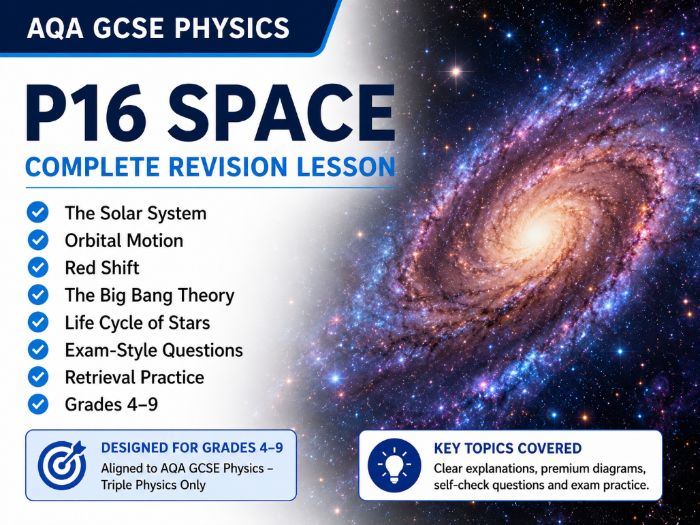 AQA GCSE PHYSICS

P16 SPACE

COMPLETE REVISION LESSON

The Solar System
Orbital Motion
Red Shift
The Big Bang Theory
Life Cycle of Stars
Exam-Style Questions
Retrieval Practice
Grades 4–9

DESIGNED FOR GRADES 4–9
Aligned to AQA GCSE Physics – Triple Physics Only

KEY TOPICS COVERED
Clear explanations, premium diagrams, self-check questions and exam practice.